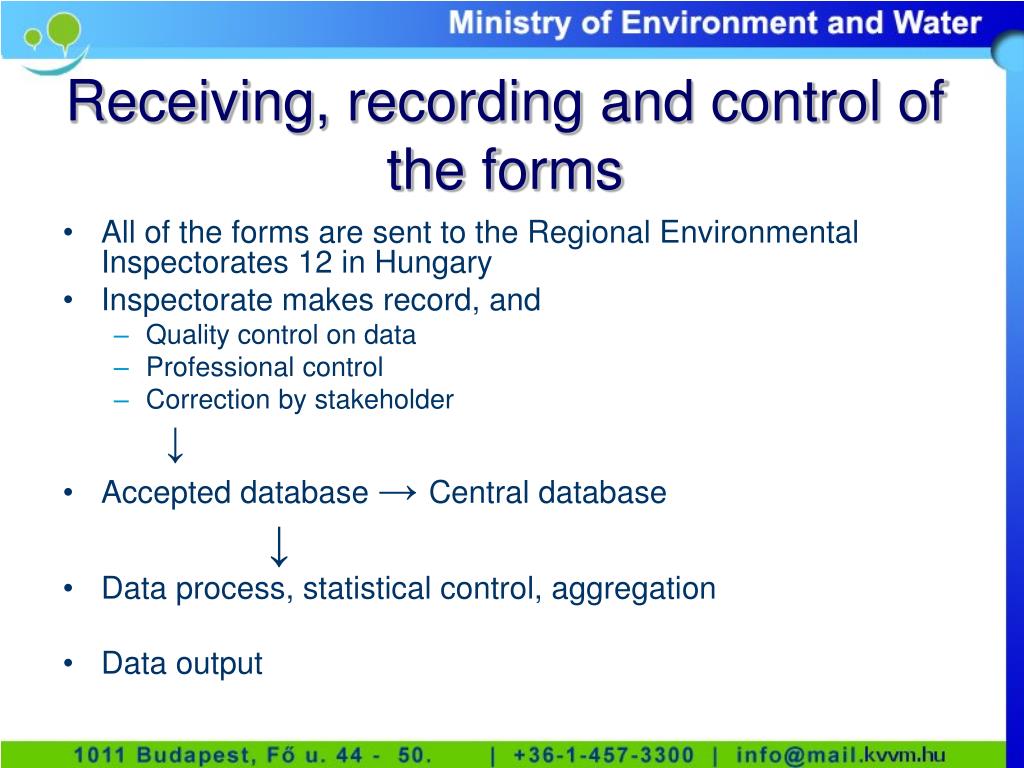 Ministry of Environment and Water

Receiving, recording and control of the forms

• All of the forms are sent to the Regional Environmental Inspectorates 12 in Hungary
• Inspectorate makes record, and
– Quality control on data
– Professional control
– Correction by stakeholder
↓
• Accepted database → Central database
↓
• Data process, statistical control, aggregation

• Data output

1011 Budapest, Fő u. 44 - 50. | +36-1-457-3300 | info@mail.kvvm.hu